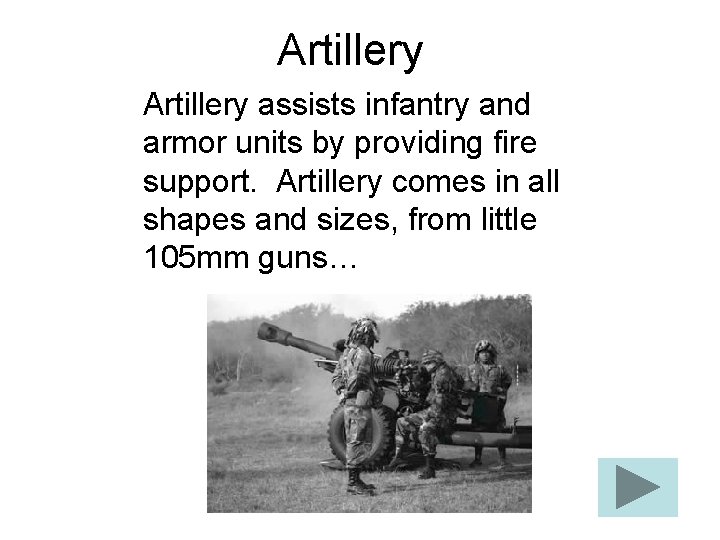 Artillery

Artillery assists infantry and armor units by providing fire support.  Artillery comes in all shapes and sizes, from little 105mm guns…